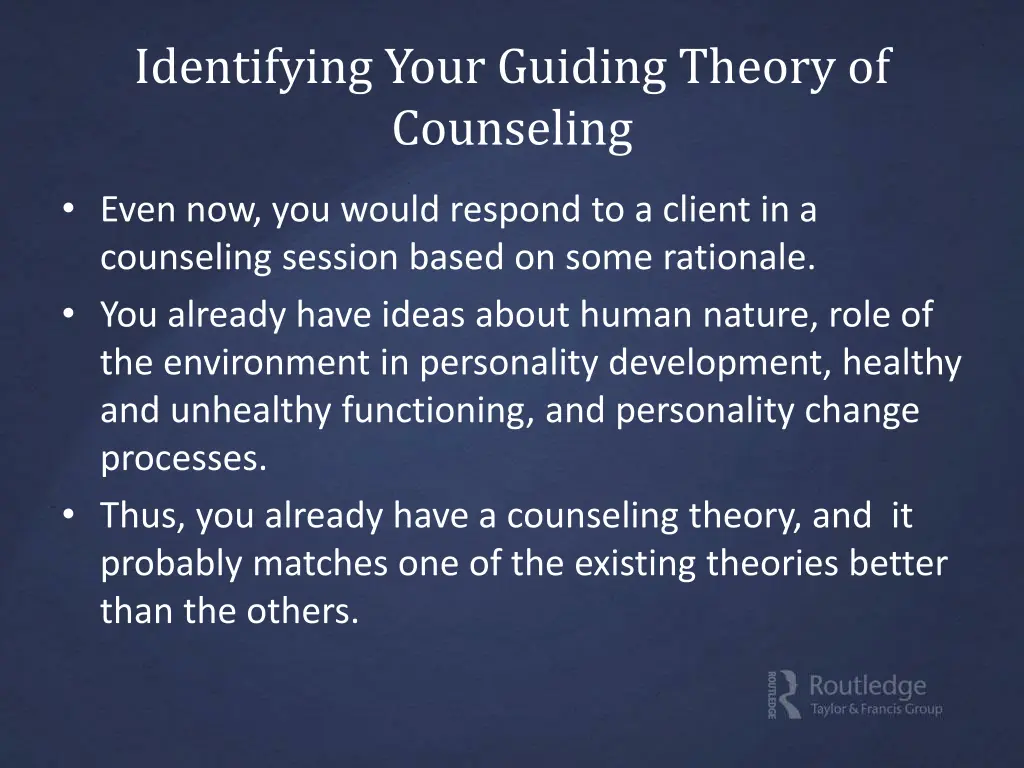 Identifying Your Guiding Theory of Counseling

• Even now, you would respond to a client in a counseling session based on some rationale.
• You already have ideas about human nature, role of the environment in personality development, healthy and unhealthy functioning, and personality change processes.
• Thus, you already have a counseling theory, and it probably matches one of the existing theories better than the others.

ROUTLEDGE Routledge Taylor & Francis Group